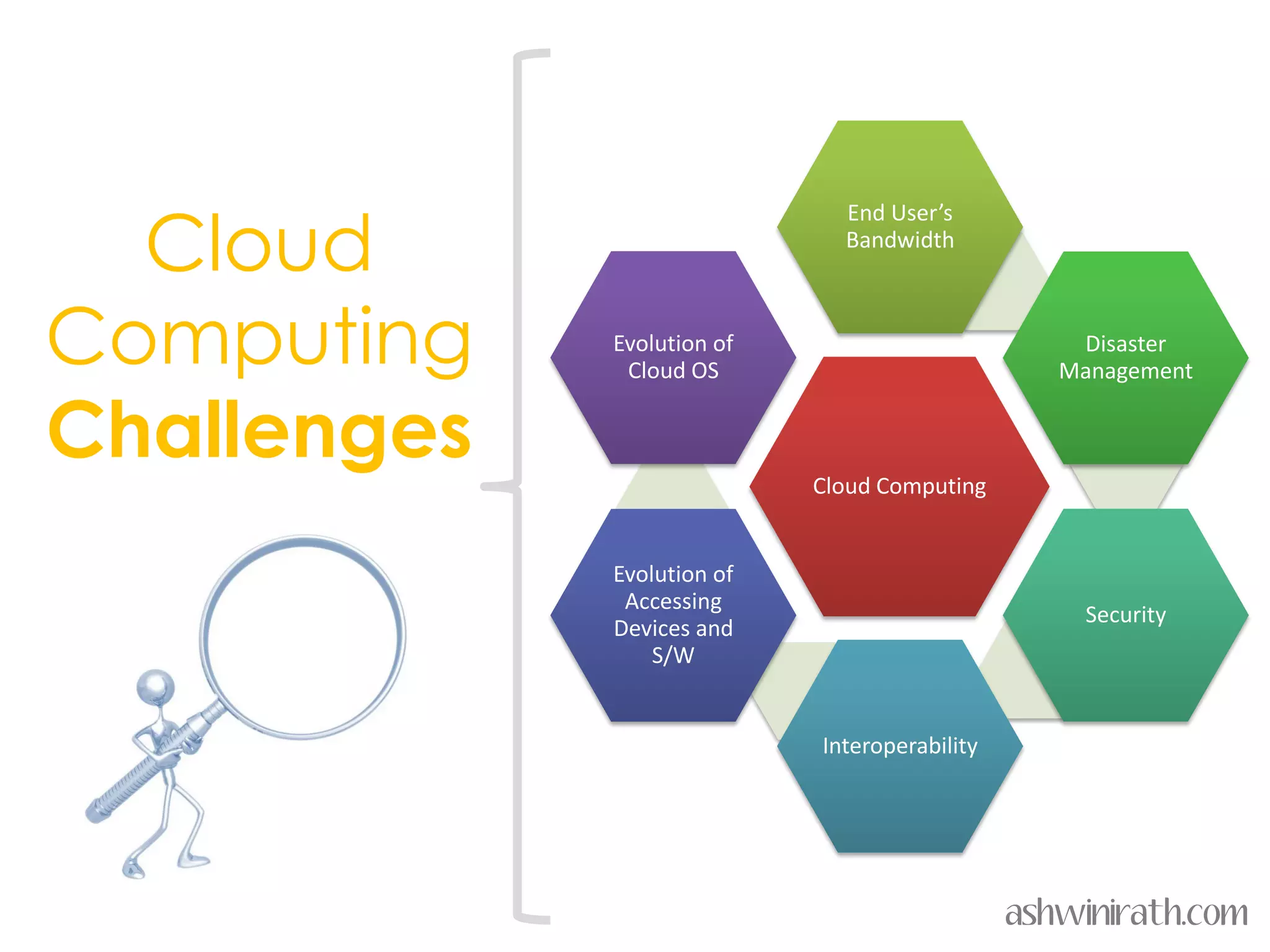 Cloud Computing Challenges

End User's Bandwidth

Evolution of Cloud OS

Disaster Management

Cloud Computing

Evolution of Accessing Devices and S/W

Security

Interoperability

ashwinirath.com